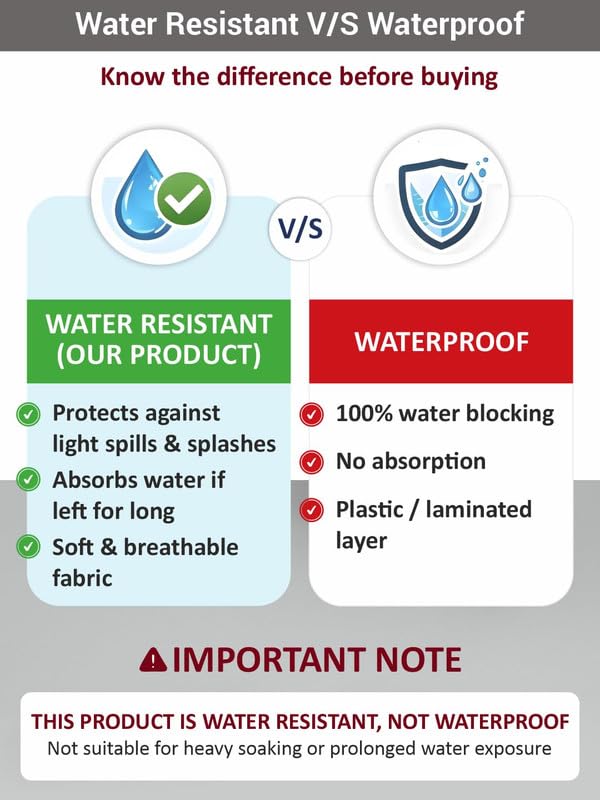 Water Resistant V/S Waterproof

Know the difference before buying

V/S

WATER RESISTANT (OUR PRODUCT)

Protects against light spills & splashes

Absorbs water if left for long

Soft & breathable fabric

WATERPROOF

100% water blocking

No absorption

Plastic / laminated layer

IMPORTANT NOTE

THIS PRODUCT IS WATER RESISTANT, NOT WATERPROOF

Not suitable for heavy soaking or prolonged water exposure